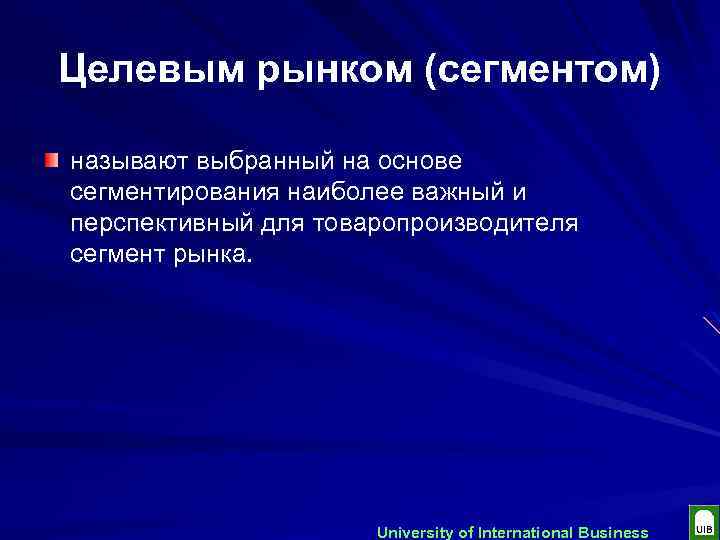 Целевым рынком (сегментом)

называют выбранный на основе сегментирования наиболее важный и перспективный для товаропроизводителя сегмент рынка.

University of International Business

UIB